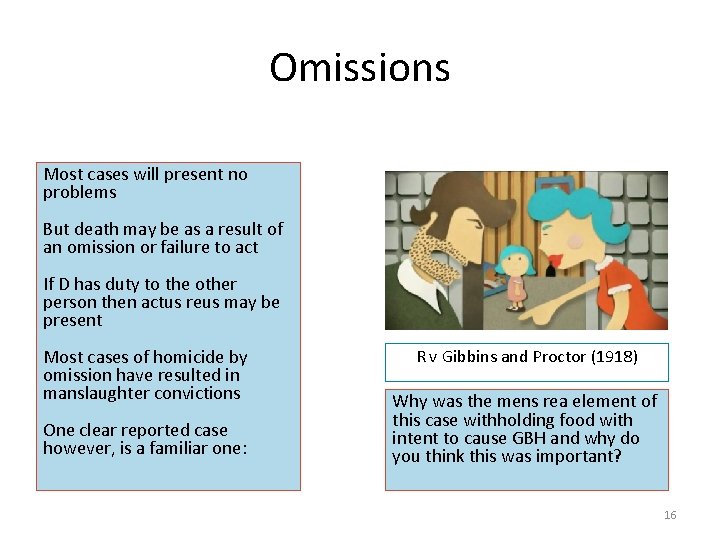 Omissions

Most cases will present no problems

But death may be as a result of an omission or failure to act

If D has duty to the other person then actus reus may be present

Most cases of homicide by omission have resulted in manslaughter convictions

One clear reported case however, is a familiar one:

R v Gibbins and Proctor (1918)

Why was the mens rea element of this case withholding food with intent to cause GBH and why do you think this was important?

16